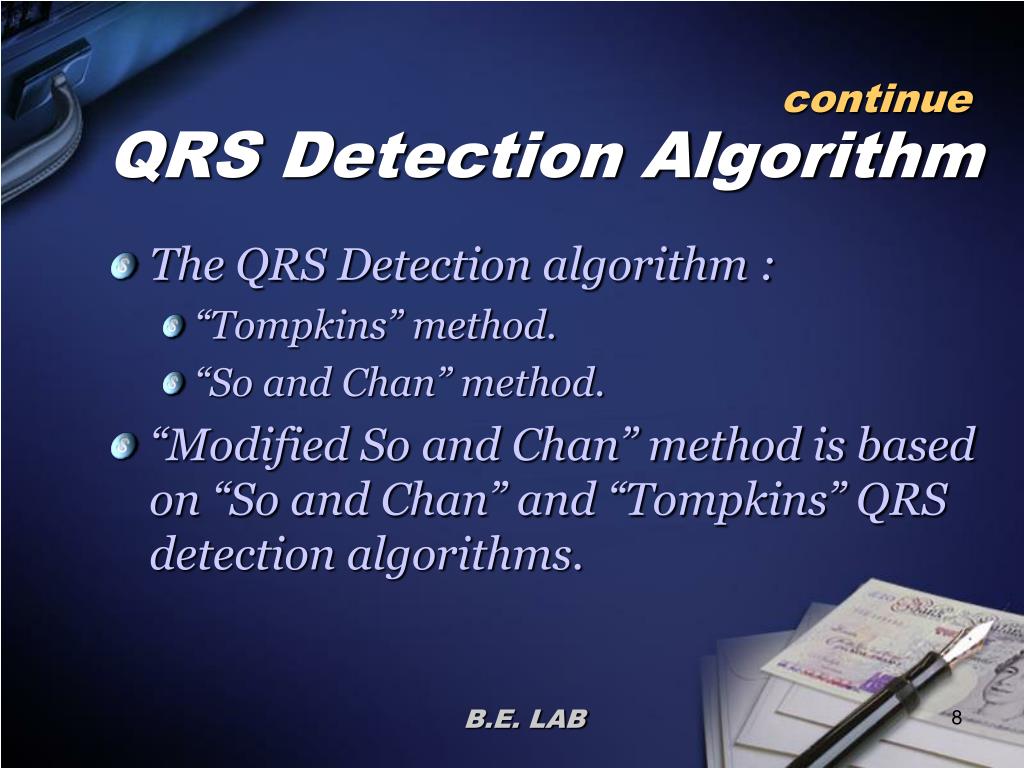 continue
QRS Detection Algorithm

The QRS Detection algorithm :
“Tompkins” method.
“So and Chan” method.
“Modified So and Chan” method is based on “So and Chan” and “Tompkins” QRS detection algorithms.

B.E. LAB
8